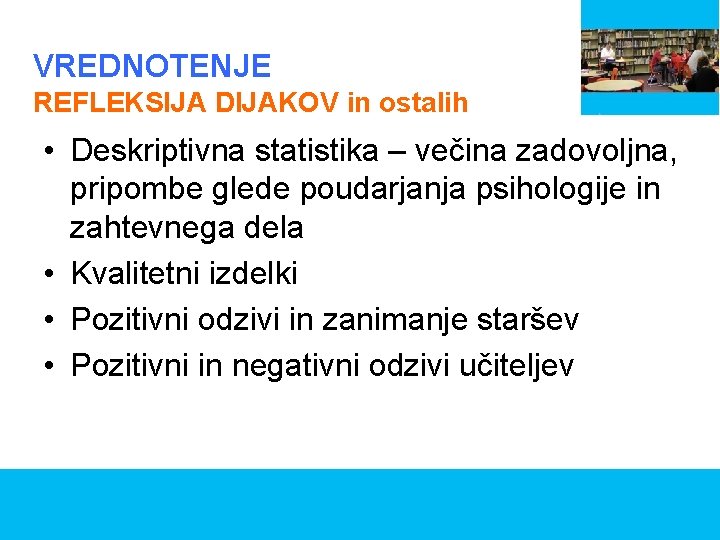 VREDNOTENJE
REFLEKSIJA DIJAKOV in ostalih

• Deskriptivna statistika – večina zadovoljna, pripombe glede poudarjanja psihologije in zahtevnega dela
• Kvalitetni izdelki
• Pozitivni odzivi in zanimanje staršev
• Pozitivni in negativni odzivi učiteljev